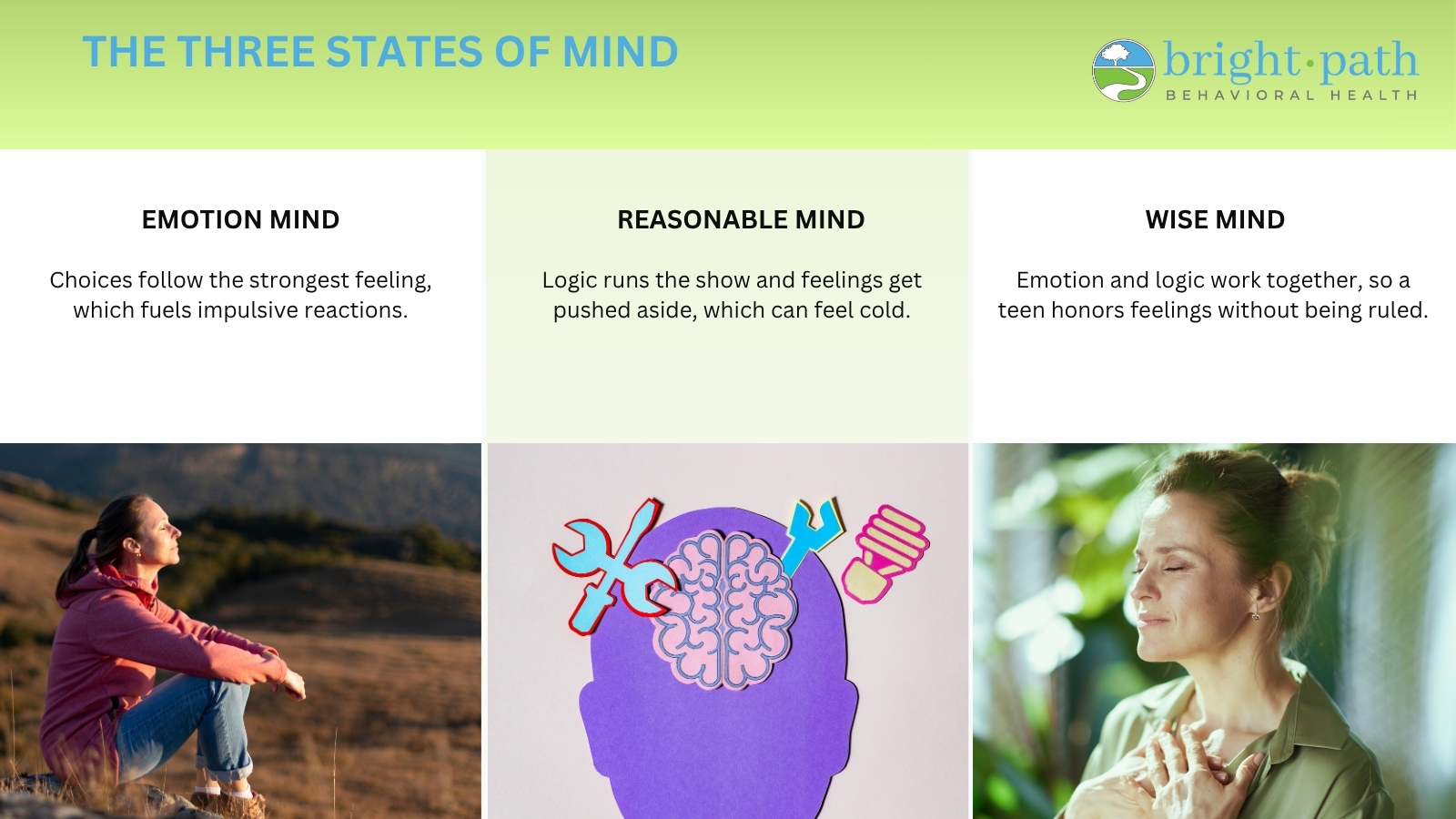 THE THREE STATES OF MIND

bright·path
BEHAVIORAL HEALTH

EMOTION MIND

Choices follow the strongest feeling, which fuels impulsive reactions.

REASONABLE MIND

Logic runs the show and feelings get pushed aside, which can feel cold.

WISE MIND

Emotion and logic work together, so a teen honors feelings without being ruled.